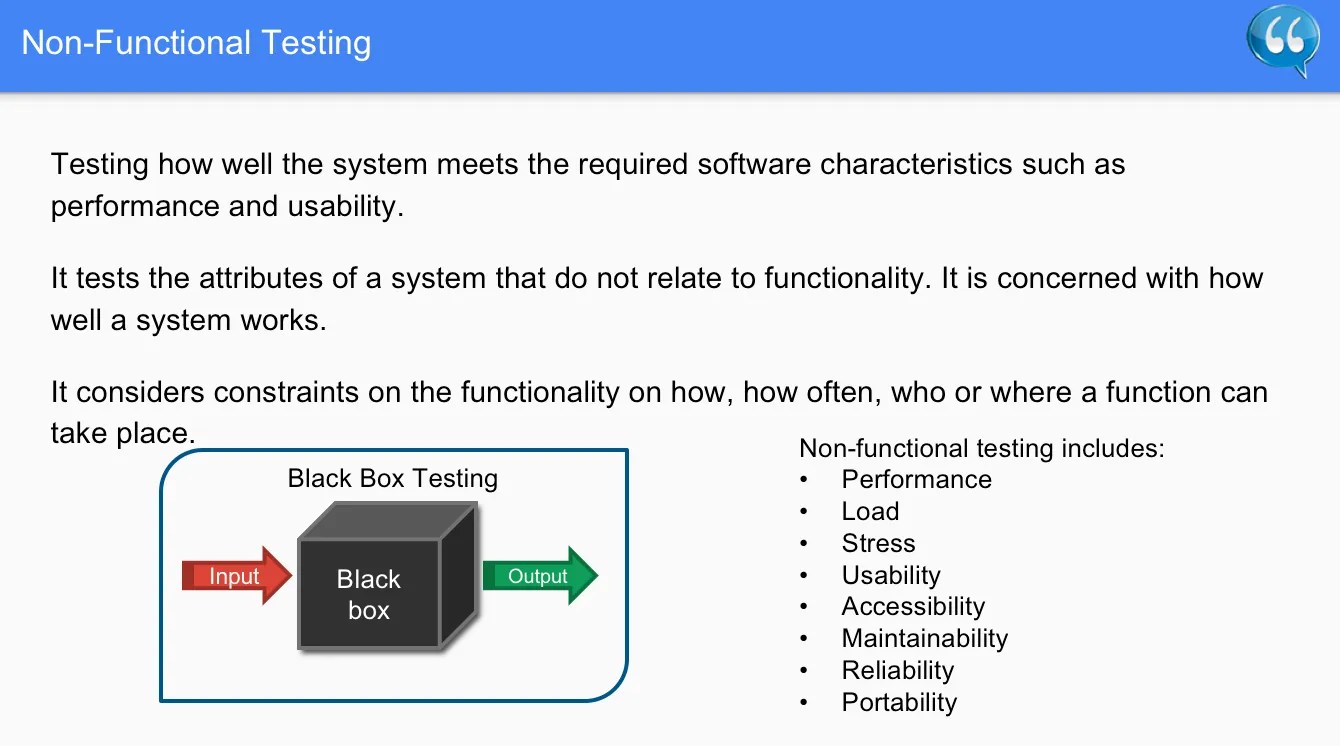 Non-Functional Testing

Testing how well the system meets the required software characteristics such as performance and usability.

It tests the attributes of a system that do not relate to functionality. It is concerned with how well a system works.

It considers constraints on the functionality on how, how often, who or where a function can take place.

Black Box Testing

Input

Black box

Output

Non-functional testing includes:
• Performance
• Load
• Stress
• Usability
• Accessibility
• Maintainability
• Reliability
• Portability